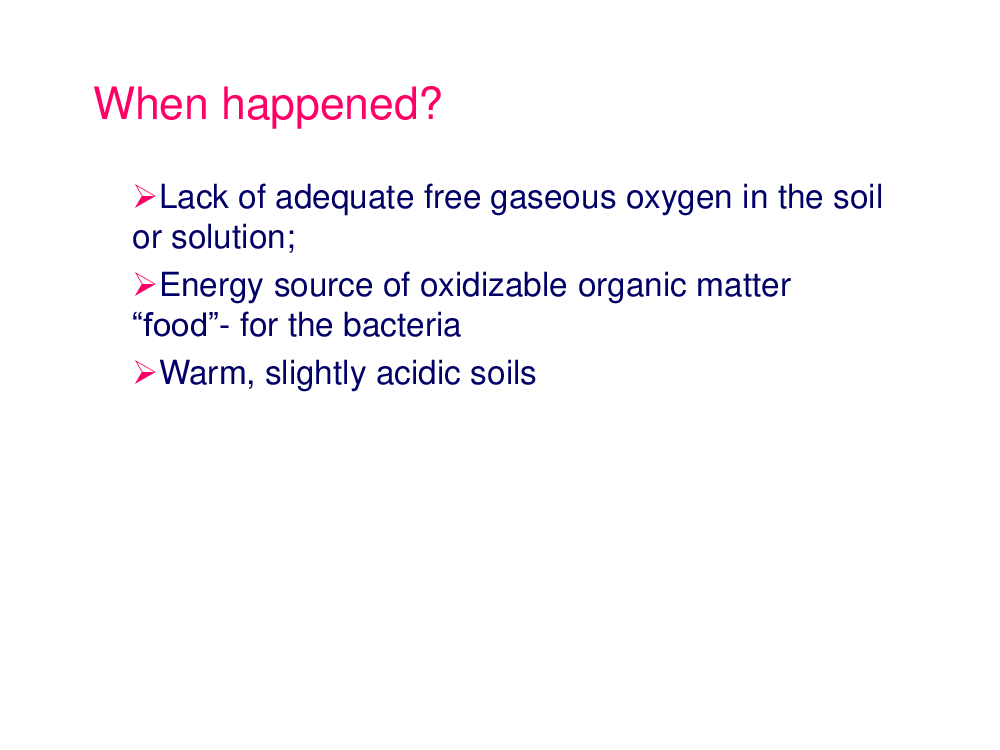 When happened?

➢Lack of adequate free gaseous oxygen in the soil or solution;

➢Energy source of oxidizable organic matter “food”- for the bacteria

➢Warm, slightly acidic soils